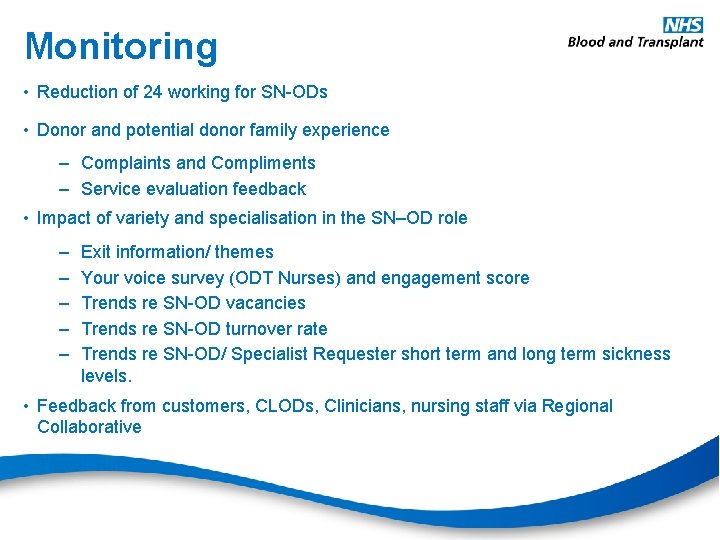 Monitoring

NHS
Blood and Transplant

• Reduction of 24 working for SN-ODs

• Donor and potential donor family experience

– Complaints and Compliments
– Service evaluation feedback

• Impact of variety and specialisation in the SN–OD role

– Exit information/ themes
– Your voice survey (ODT Nurses) and engagement score
– Trends re SN-OD vacancies
– Trends re SN-OD turnover rate
– Trends re SN-OD/ Specialist Requester short term and long term sickness levels.

• Feedback from customers, CLODs, Clinicians, nursing staff via Regional Collaborative